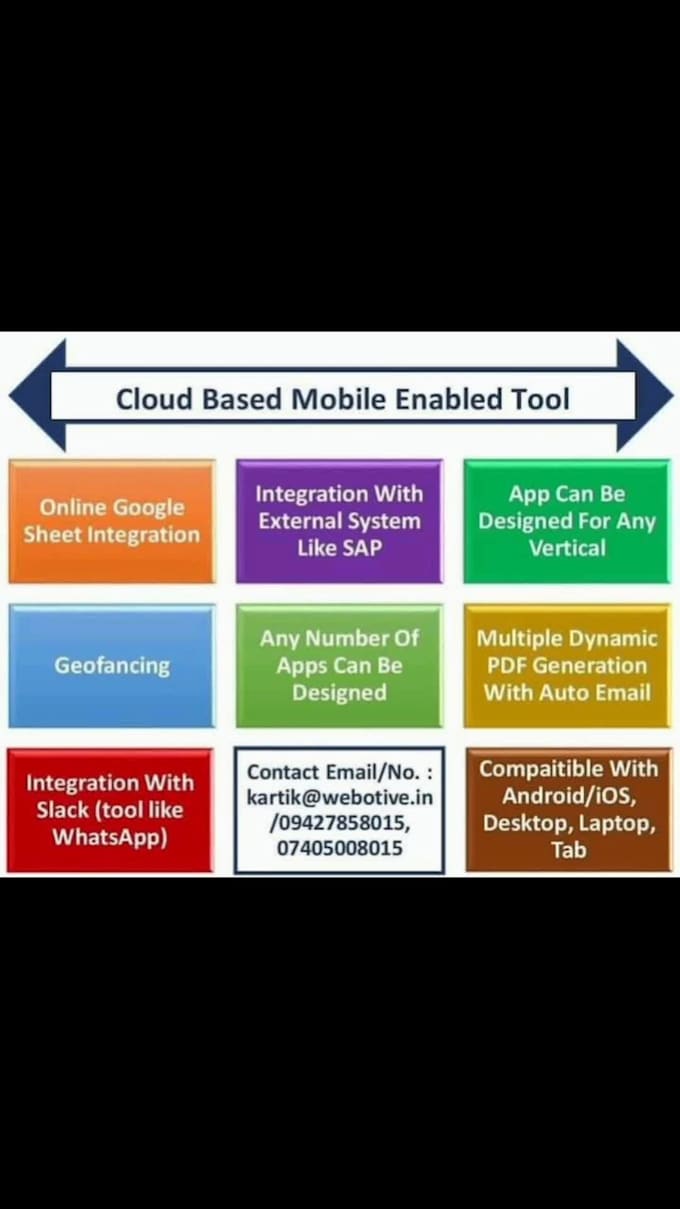 Cloud Based Mobile Enabled Tool

Online Google Sheet Integration

Integration With External System Like SAP

App Can Be Designed For Any Vertical

Geofancing

Any Number Of Apps Can Be Designed

Multiple Dynamic PDF Generation With Auto Email

Integration With Slack (tool like WhatsApp)

Contact Email/No. : kartik@webotive.in /09427858015, 07405008015

Compaitible With Android/iOS, Desktop, Laptop, Tab